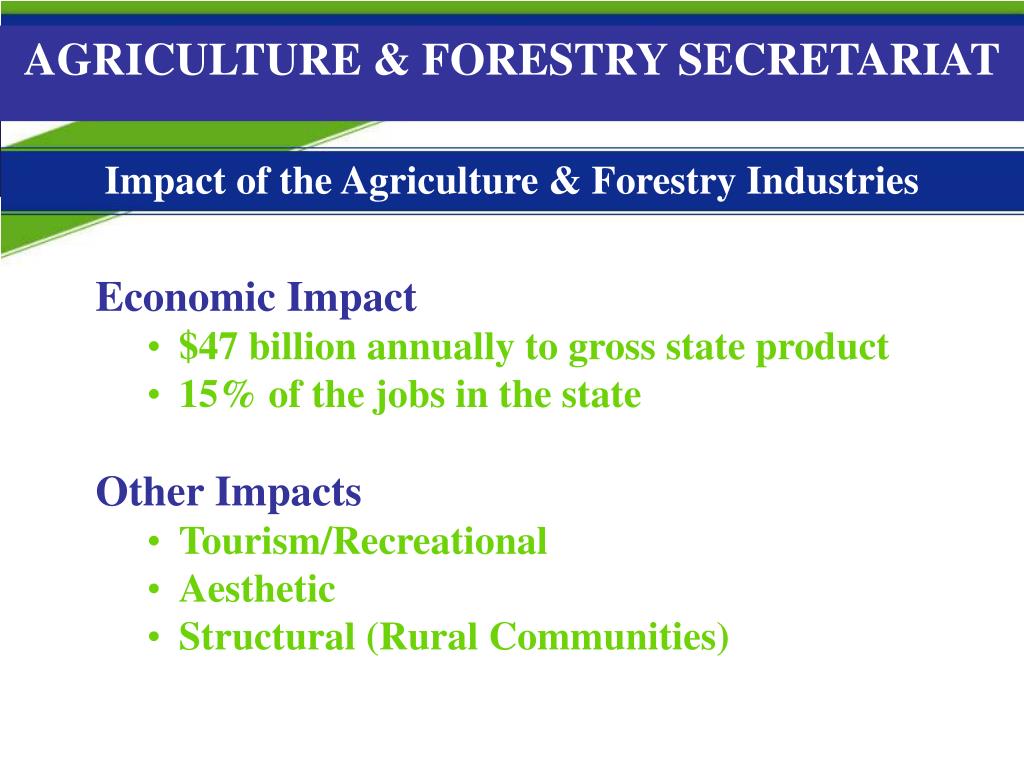 AGRICULTURE & FORESTRY SECRETARIAT

Impact of the Agriculture & Forestry Industries

Economic Impact
• \$47 billion annually to gross state product
• 15% of the jobs in the state

Other Impacts
• Tourism/Recreational
• Aesthetic
• Structural (Rural Communities)